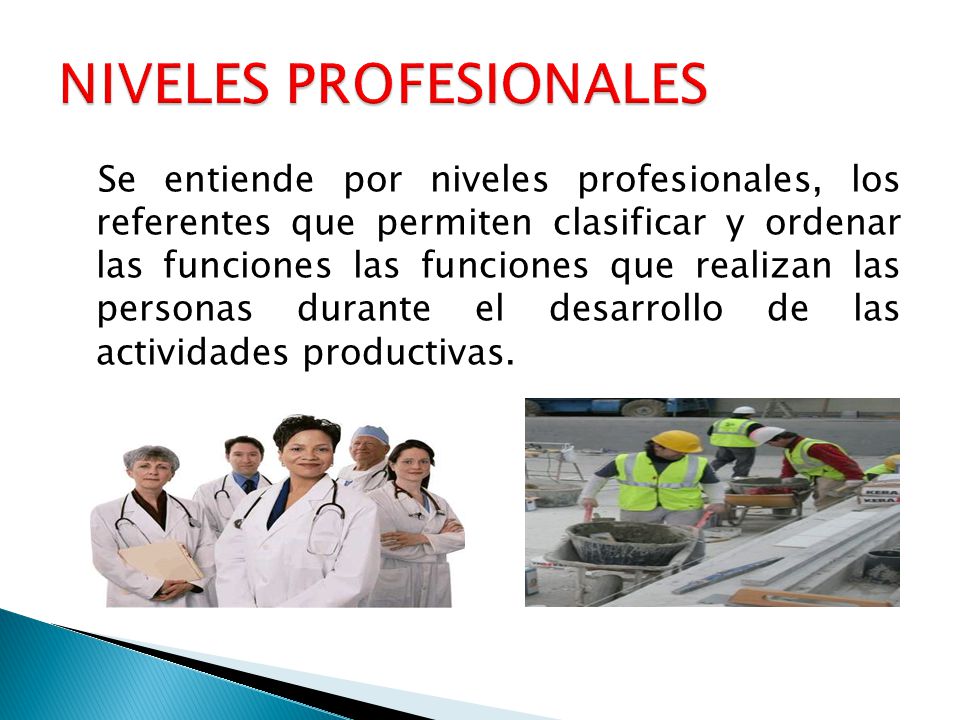 NIVELES PROFESIONALES

Se entiende por niveles profesionales, los referentes que permiten clasificar y ordenar las funciones las funciones que realizan las personas durante el desarrollo de las actividades productivas.

KERA
KERA